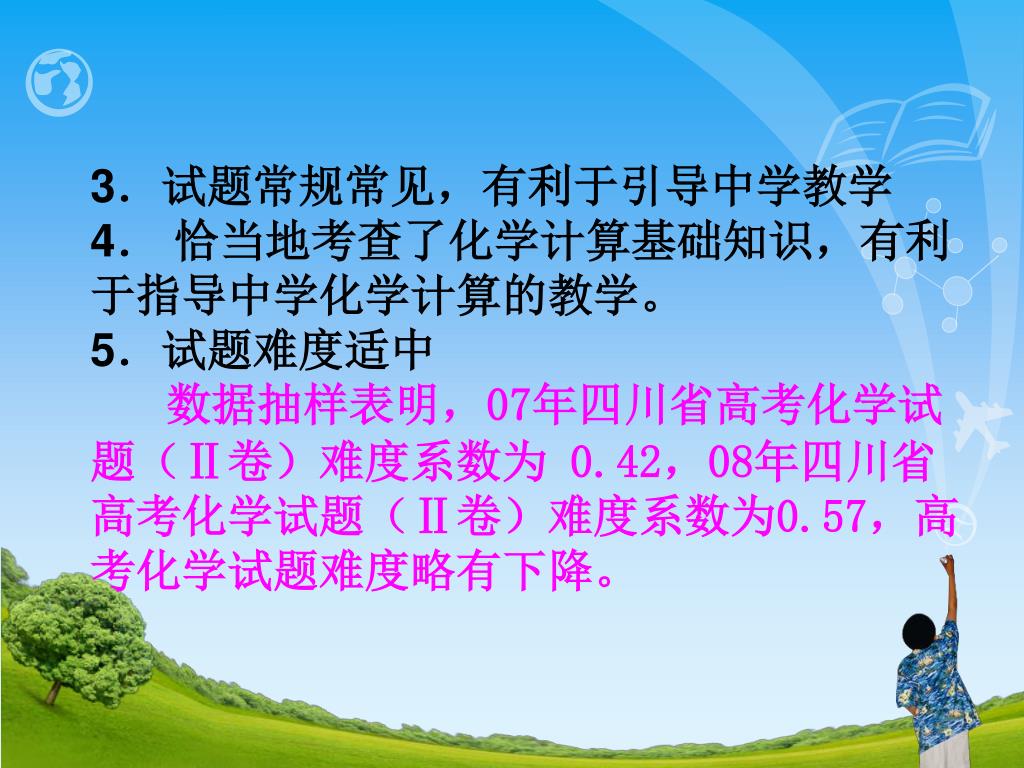 3．试题常规常见，有利于引导中学教学
4． 恰当地考查了化学计算基础知识，有利于指导中学化学计算的教学。
5．试题难度适中

数据抽样表明，07年四川省高考化学试题（Ⅱ卷）难度系数为 0.42，08年四川省高考化学试题（Ⅱ卷）难度系数为0.57，高考化学试题难度略有下降。